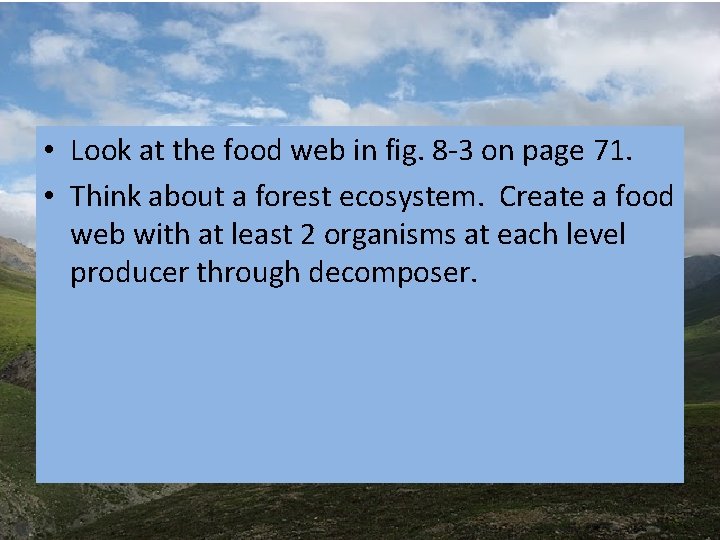 • Look at the food web in fig. 8-3 on page 71.
• Think about a forest ecosystem.  Create a food web with at least 2 organisms at each level producer through decomposer.